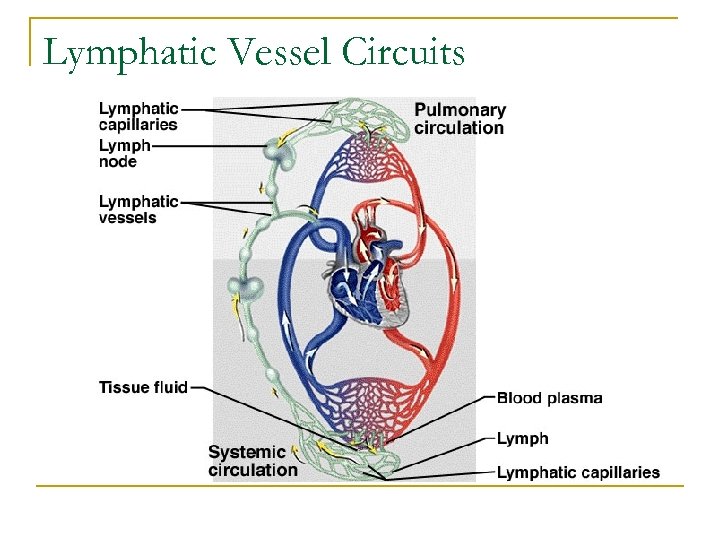 Lymphatic Vessel Circuits

Lymphatic capillaries

Lymph node

Lymphatic vessels

Pulmonary circulation

Tissue fluid

Systemic circulation

Blood plasma

Lymph

Lymphatic capillaries